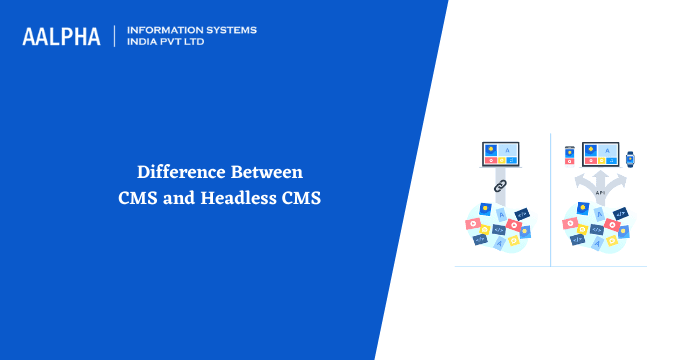 AALPHA | INFORMATION SYSTEMS INDIA PVT LTD

Difference Between CMS and Headless CMS

API